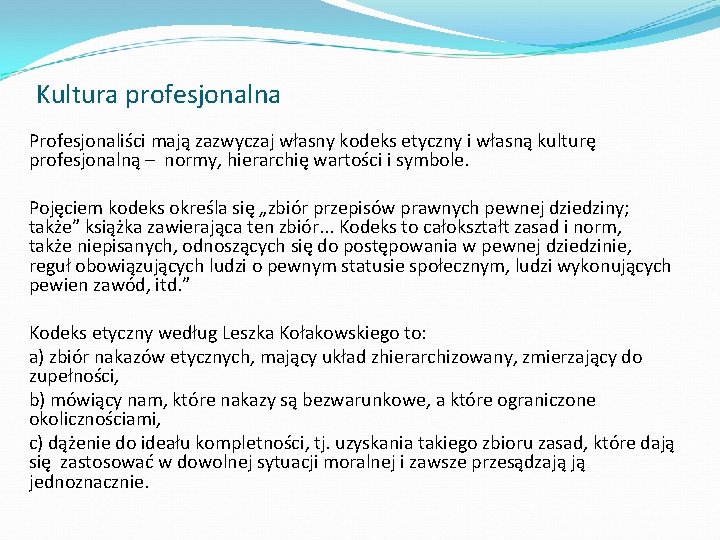 Kultura profesjonalna

Profesjonaliści mają zazwyczaj własny kodeks etyczny i własną kulturę profesjonalną – normy, hierarchię wartości i symbole.

Pojęciem kodeks określa się „zbiór przepisów prawnych pewnej dziedziny; także” książka zawierająca ten zbiór... Kodeks to całokształt zasad i norm, także niepisanych, odnoszących się do postępowania w pewnej dziedzinie, reguł obowiązujących ludzi o pewnym statusie społecznym, ludzi wykonujących pewien zawód, itd.”

Kodeks etyczny według Leszka Kołakowskiego to:

a) zbiór nakazów etycznych, mający układ zhierarchizowany, zmierzający do zupełności,

b) mówiący nam, które nakazy są bezwarunkowe, a które ograniczone okolicznościami,

c) dążenie do ideału kompletności, tj. uzyskania takiego zbioru zasad, które dają się zastosować w dowolnej sytuacji moralnej i zawsze przesądzają ją jednoznacznie.